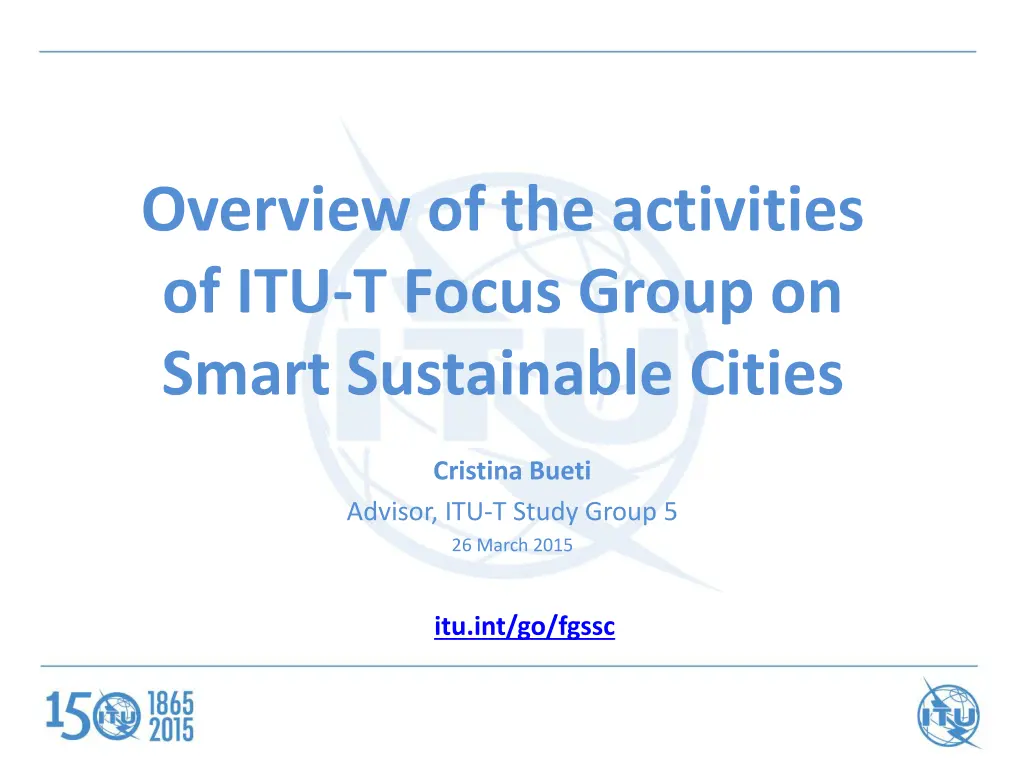 Overview of the activities of ITU-T Focus Group on Smart Sustainable Cities

Cristina Bueti

Advisor, ITU-T Study Group 5

26 March 2015

itu.int/go/fgssc

150 ITU 1865 2015

ITU